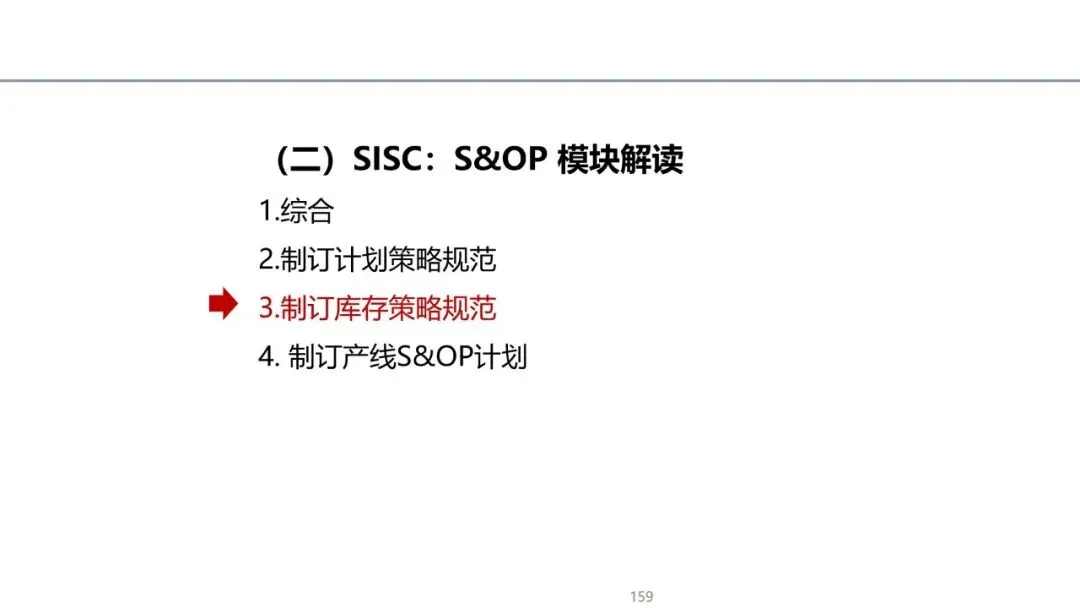 （二）SISC：S&OP 模块解读

1.综合

2.制订计划策略规范

3.制订库存策略规范

4. 制订产线S&OP计划

159